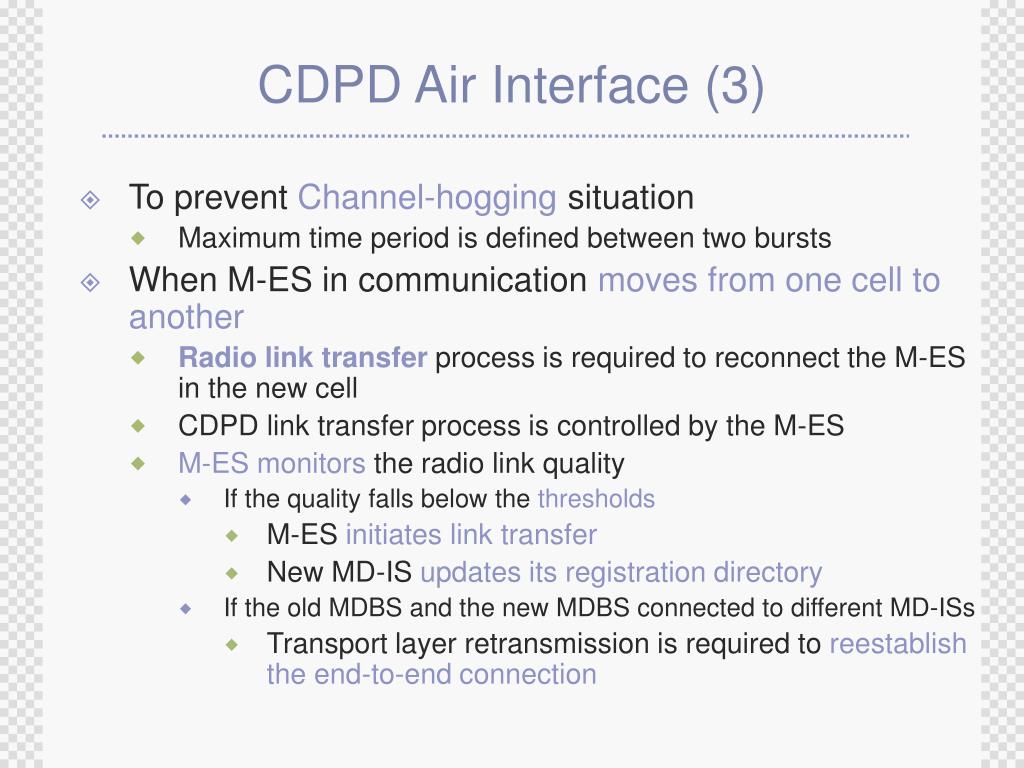 CDPD Air Interface (3)

To prevent Channel-hogging situation

Maximum time period is defined between two bursts

When M-ES in communication moves from one cell to another

Radio link transfer process is required to reconnect the M-ES in the new cell

CDPD link transfer process is controlled by the M-ES

M-ES monitors the radio link quality

If the quality falls below the thresholds

M-ES initiates link transfer

New MD-IS updates its registration directory

If the old MDBS and the new MDBS connected to different MD-ISs

Transport layer retransmission is required to reestablish the end-to-end connection